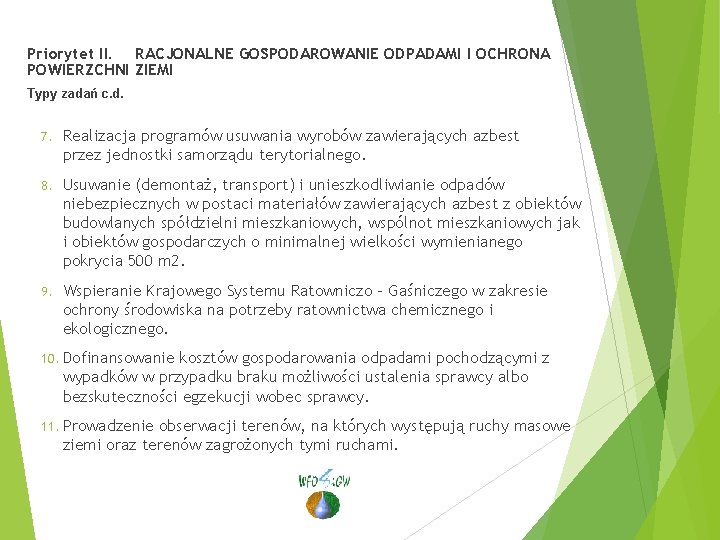 Priorytet II. RACJONALNE GOSPODAROWANIE ODPADAMI I OCHRONA POWIERZCHNI ZIEMI

Typy zadań c.d.

7. Realizacja programów usuwania wyrobów zawierających azbest przez jednostki samorządu terytorialnego.

8. Usuwanie (demontaż, transport) i unieszkodliwianie odpadów niebezpiecznych w postaci materiałów zawierających azbest z obiektów budowlanych spółdzielni mieszkaniowych, wspólnot mieszkaniowych jak i obiektów gospodarczych o minimalnej wielkości wymienianego pokrycia 500 m2.

9. Wspieranie Krajowego Systemu Ratowniczo – Gaśniczego w zakresie ochrony środowiska na potrzeby ratownictwa chemicznego i ekologicznego.

10. Dofinansowanie kosztów gospodarowania odpadami pochodzącymi z wypadków w przypadku braku możliwości ustalenia sprawcy albo bezskuteczności egzekucji wobec sprawcy.

11. Prowadzenie obserwacji terenów, na których występują ruchy masowe ziemi oraz terenów zagrożonych tymi ruchami.

WFOŚiGW